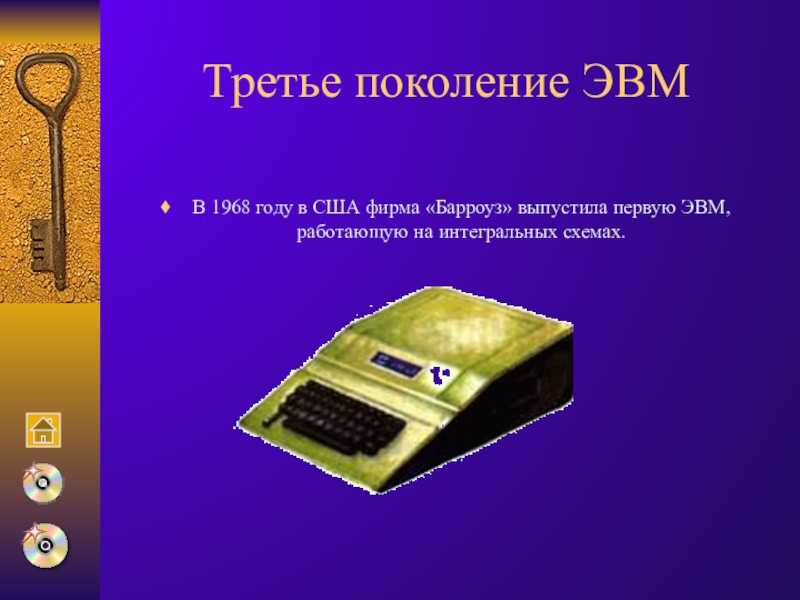 Третье поколение ЭВМ

♦ В 1968 году в США фирма «Барроуз» выпустила первую ЭВМ, работающую на интегральных схемах.